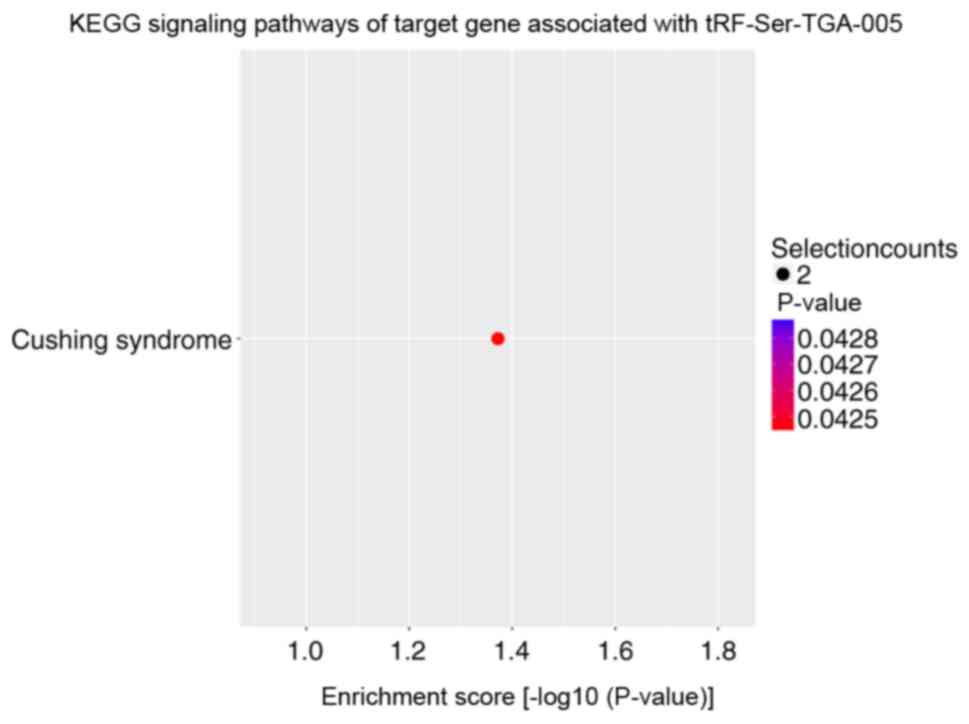 KEGG signaling pathways of target gene associated with tRF-Ser-TGA-005

Cushing syndrome

Selectioncounts
2
P-value
0.0428
0.0427
0.0426
0.0425

1.0
1.2
1.4
1.6
1.8

Enrichment score [-log10 (P-value)]